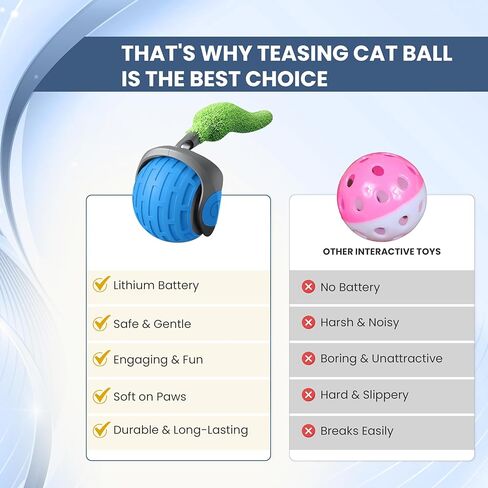 THAT'S WHY TEASING CAT BALL IS THE BEST CHOICE

Lithium Battery
Safe & Gentle
Engaging & Fun
Soft on Paws
Durable & Long-Lasting

OTHER INTERACTIVE TOYS

No Battery
Harsh & Noisy
Boring & Unattractive
Hard & Slippery
Breaks Easily